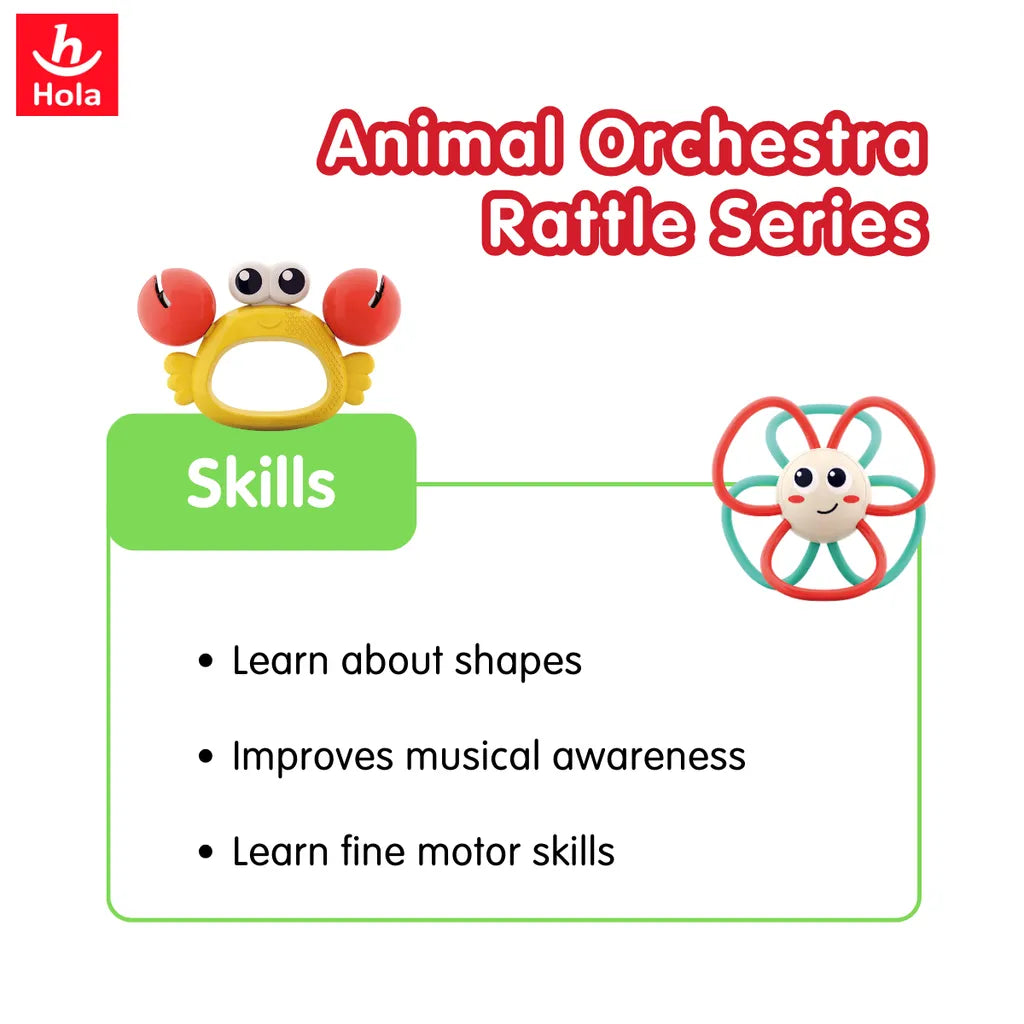 h
Hola

Animal Orchestra Rattle Series

Skills

• Learn about shapes

• Improves musical awareness

• Learn fine motor skills